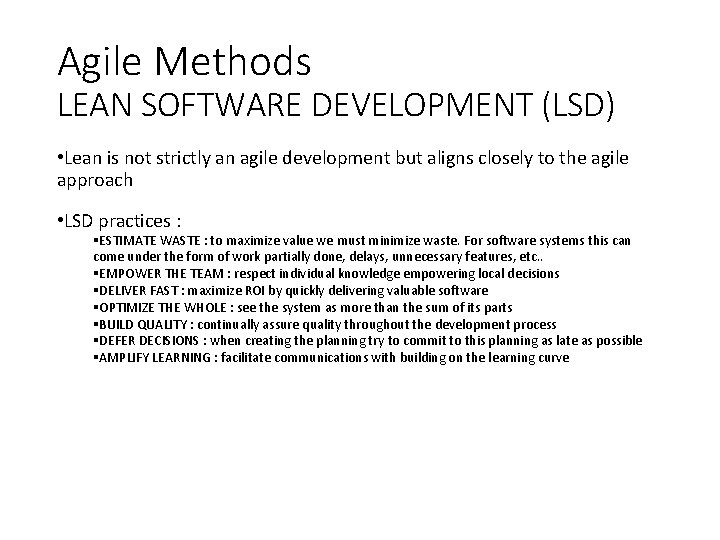 Agile Methods
LEAN SOFTWARE DEVELOPMENT (LSD)

•Lean is not strictly an agile development but aligns closely to the agile approach

•LSD practices :
▪ESTIMATE WASTE : to maximize value we must minimize waste. For software systems this can come under the form of work partially done, delays, unnecessary features, etc..
▪EMPOWER THE TEAM : respect individual knowledge empowering local decisions
▪DELIVER FAST : maximize ROI by quickly delivering valuable software
▪OPTIMIZE THE WHOLE : see the system as more than the sum of its parts
▪BUILD QUALITY : continually assure quality throughout the development process
▪DEFER DECISIONS : when creating the planning try to commit to this planning as late as possible
▪AMPLIFY LEARNING : facilitate communications with building on the learning curve